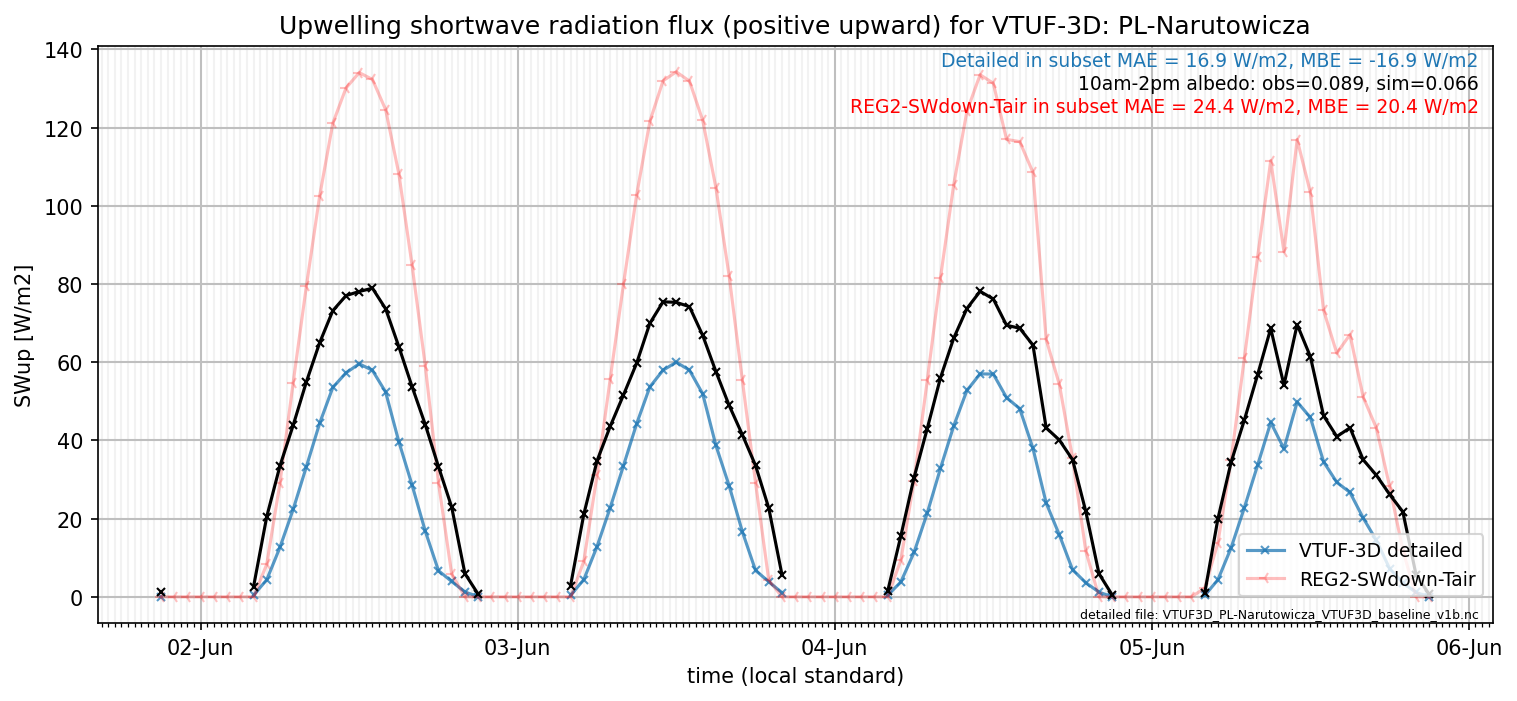 Upwelling shortwave radiation flux (positive upward) for VTUF-3D: PL-Narutowicza

Detailed in subset MAE = 16.9 W/m2, MBE = -16.9 W/m2
10am-2pm albedo: obs=0.089, sim=0.066
REG2-SWdown-Tair in subset MAE = 24.4 W/m2, MBE = 20.4 W/m2

SWup [W/m2]

140
120
100
80
60
40
20
0

VTUF-3D detailed
REG2-SWdown-Tair

detailed file: VTUF3D_PL-Narutowicza_VTUF3D_baseline_v1b.nc

02-Jun
03-Jun
04-Jun
05-Jun
06-Jun

time (local standard)